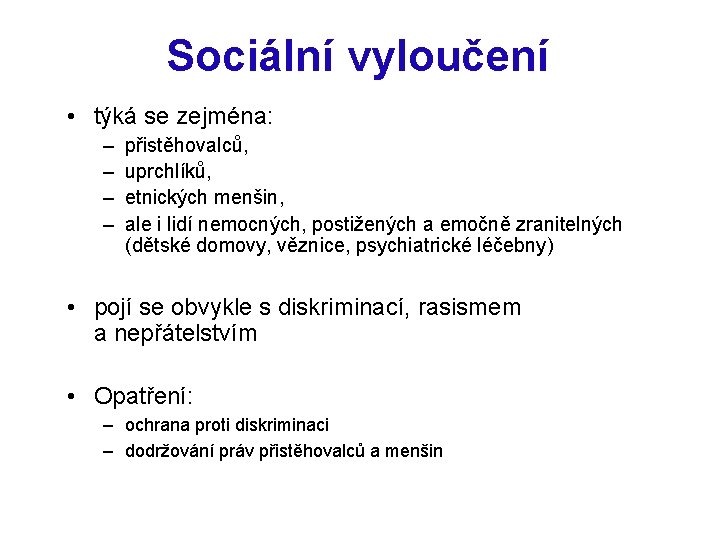 Sociální vyloučení

• týká se zejména:
– přistěhovalců,
– uprchlíků,
– etnických menšin,
– ale i lidí nemocných, postižených a emočně zranitelných (dětské domovy, věznice, psychiatrické léčebny)

• pojí se obvykle s diskriminací, rasismem a nepřátelstvím

• Opatření:
– ochrana proti diskriminaci
– dodržování práv přistěhovalců a menšin